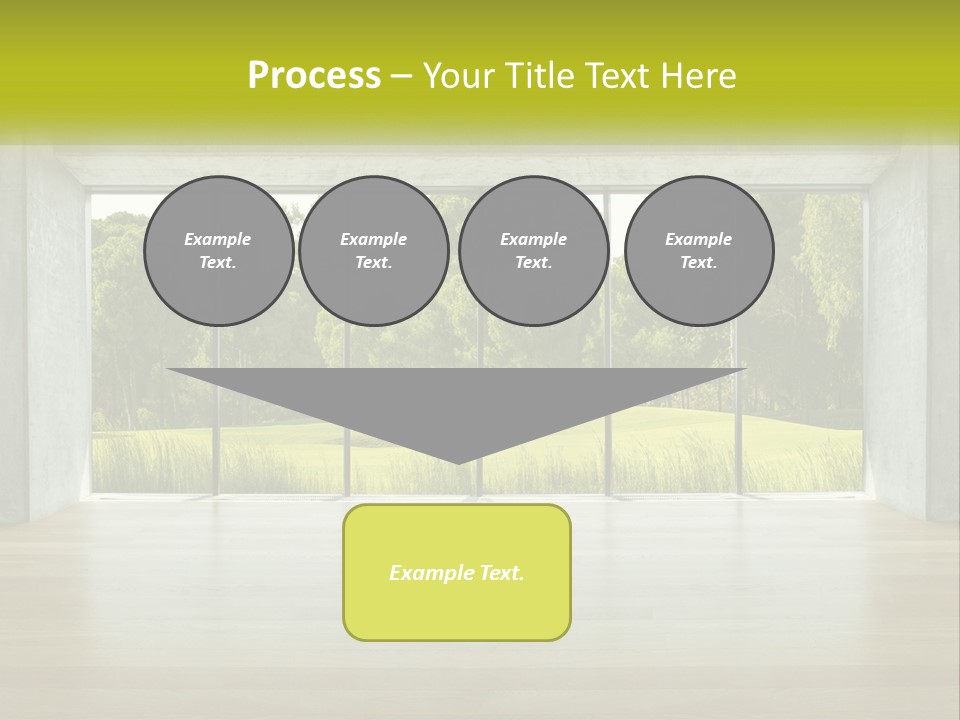 Process – Your Title Text Here

Example Text.

Example Text.

Example Text.

Example Text.

Example Text.